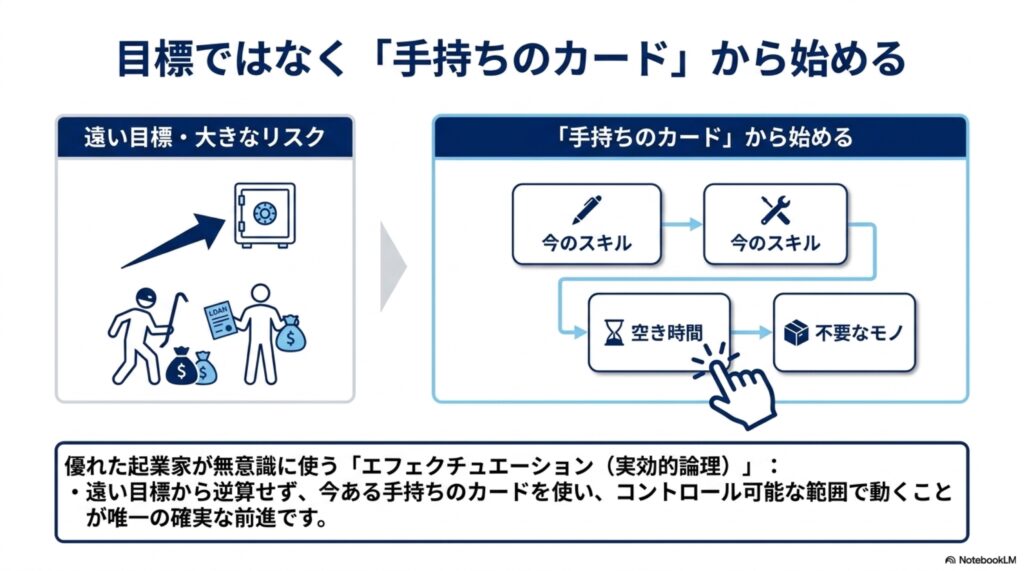 目標ではなく「手持ちのカード」から始める

遠い目標・大きなリスク

LOAN

$

$

$

「手持ちのカード」から始める

今のスキル

今のスキル

空き時間

不要なモノ

優れた起業家が無意識に使う「エフェクチュエーション（実効的論理）」：
・遠い目標から逆算せず、今ある手持ちのカードを使い、コントロール可能な範囲で動くことが唯一の確実な前進です。

NotebookLM